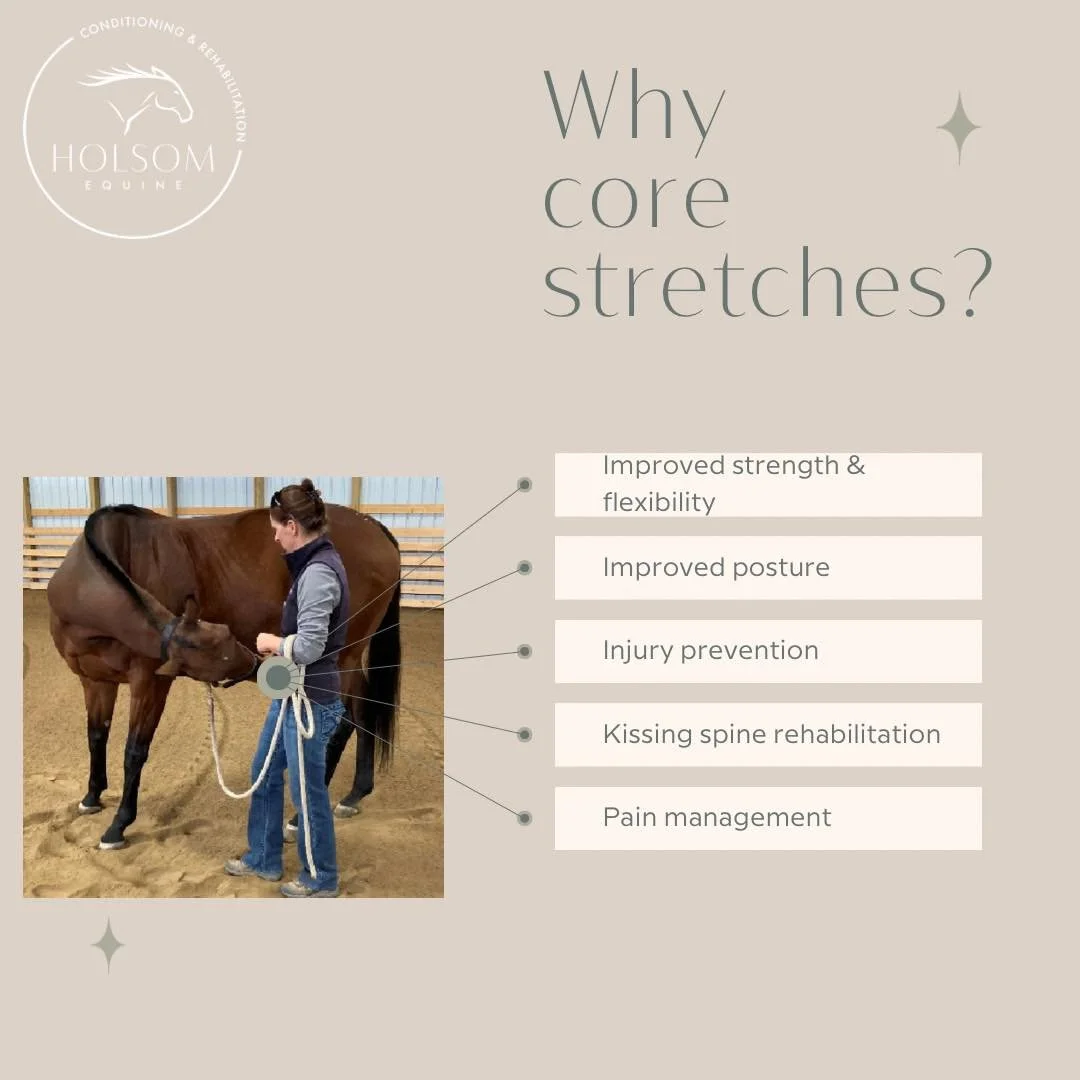 CONDITIONING & REHABILITATION
HOLSOM
EQUINE

Why core stretches?

Improved strength & flexibility

Improved posture

Injury prevention

Kissing spine rehabilitation

Pain management